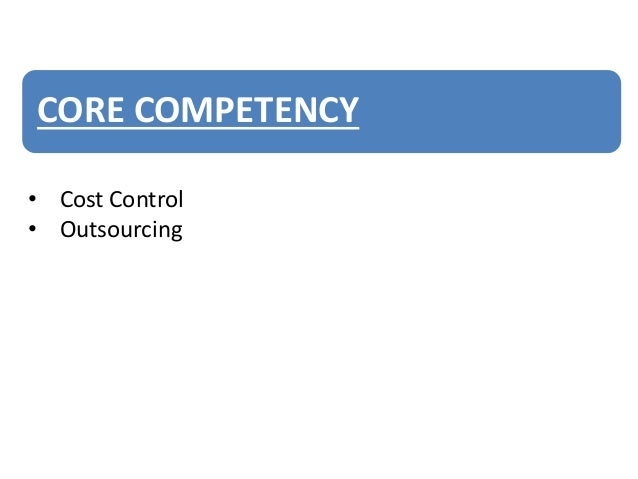 CORE COMPETENCY

• Cost Control
• Outsourcing